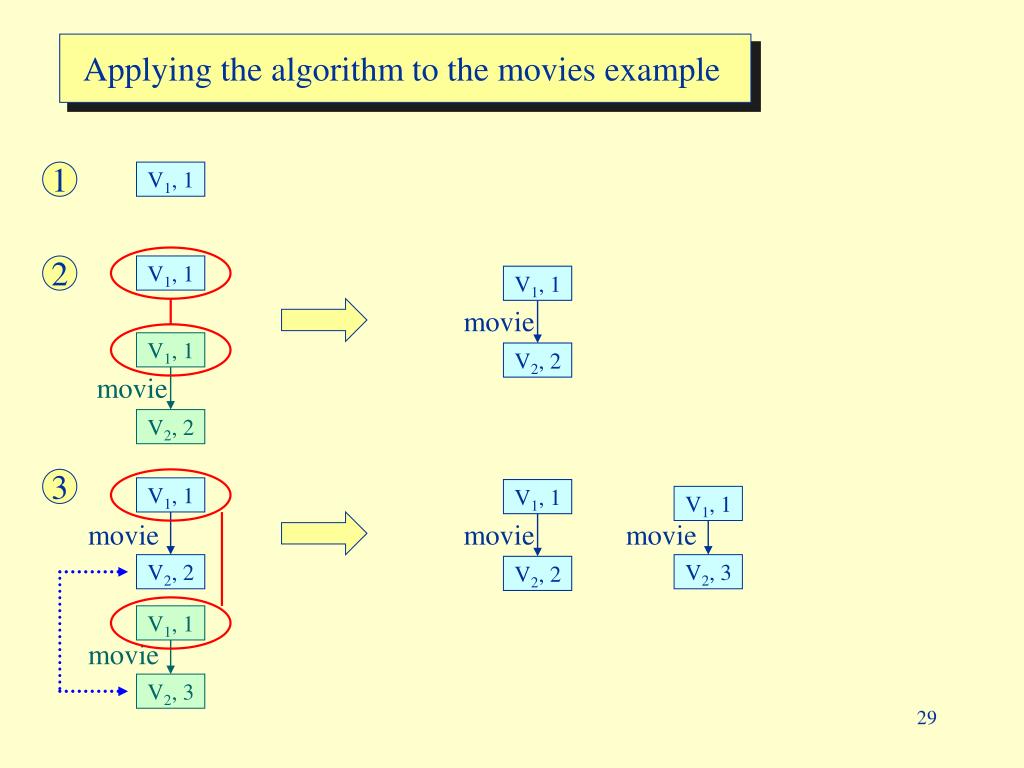 Applying the algorithm to the movies example

①

$V_1$, 1

②

$V_1$, 1

$V_1$, 1

movie

$V_2$, 2

$V_1$, 1

movie

$V_2$, 2

③

$V_1$, 1

movie

$V_2$, 2

$V_1$, 1

movie

$V_2$, 3

$V_1$, 1

movie

$V_2$, 2

$V_1$, 1

movie

$V_2$, 3

29